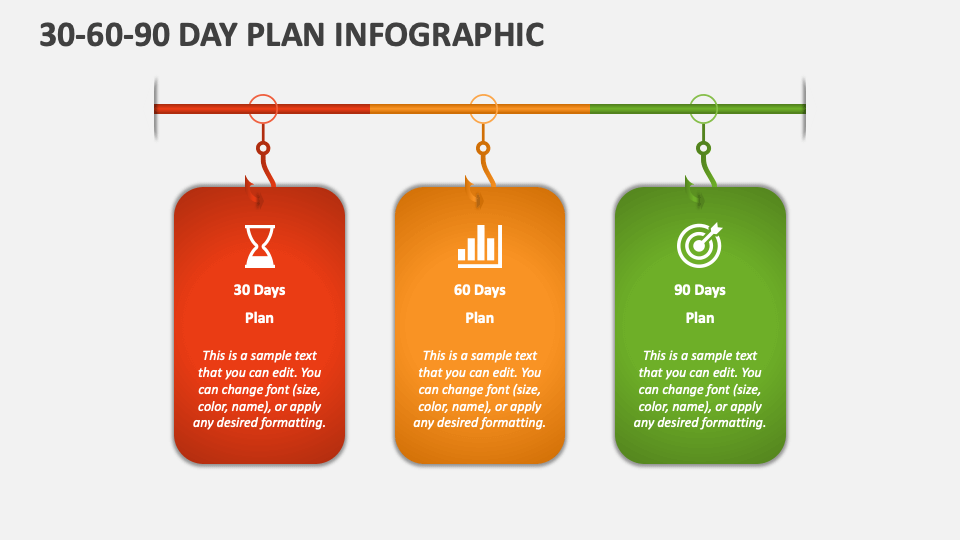 30-60-90 DAY PLAN INFOGRAPHIC

30 Days

Plan

This is a sample text that you can edit. You can change font (size, color, name), or apply any desired formatting.

60 Days

Plan

This is a sample text that you can edit. You can change font (size, color, name), or apply any desired formatting.

90 Days

Plan

This is a sample text that you can edit. You can change font (size, color, name), or apply any desired formatting.